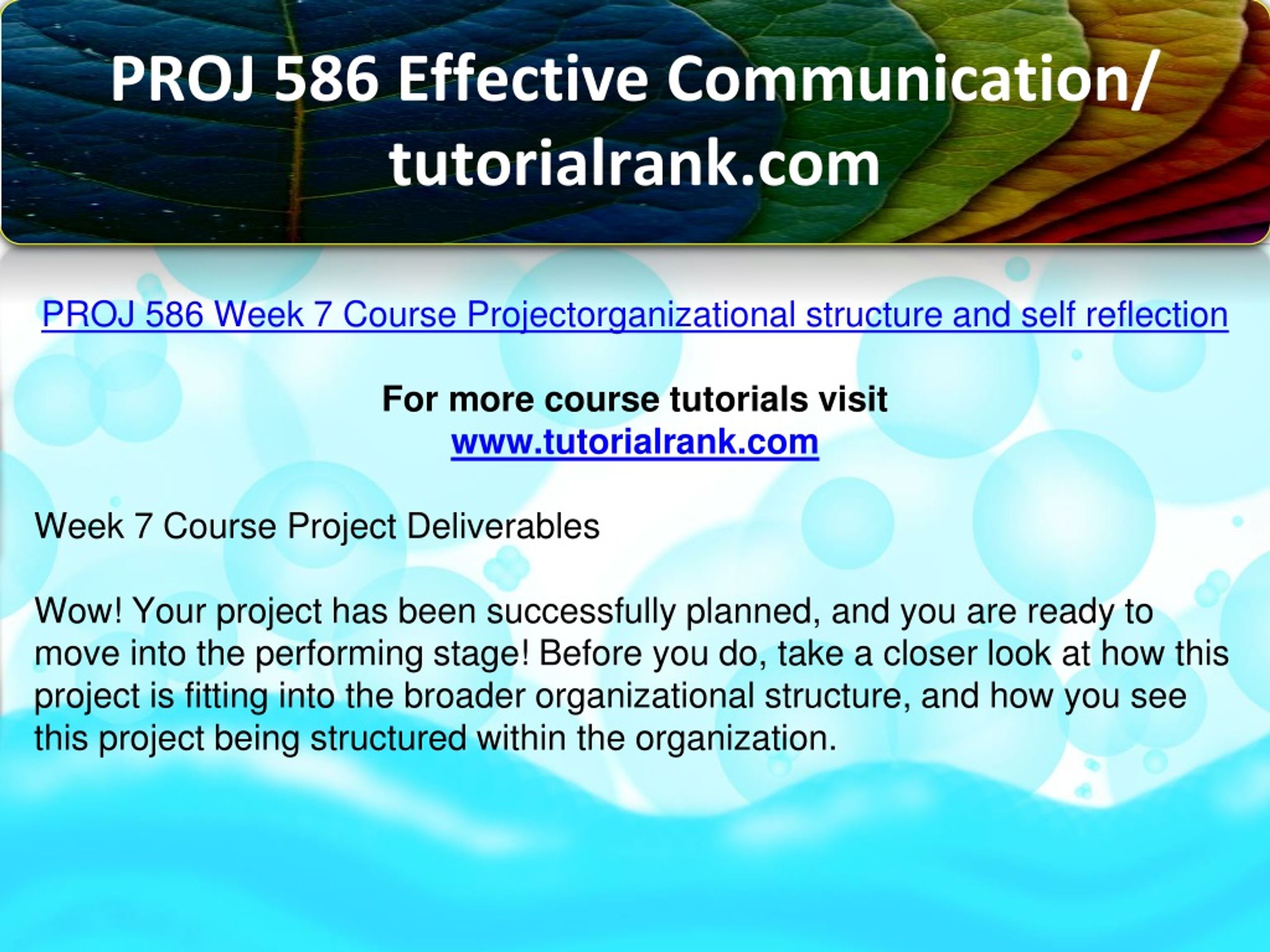 PROJ 586 Effective Communication/ tutorialrank.com

PROJ 586 Week 7 Course Projectorganizational structure and self reflection

For more course tutorials visit
www.tutorialrank.com

Week 7 Course Project Deliverables

Wow! Your project has been successfully planned, and you are ready to move into the performing stage! Before you do, take a closer look at how this project is fitting into the broader organizational structure, and how you see this project being structured within the organization.